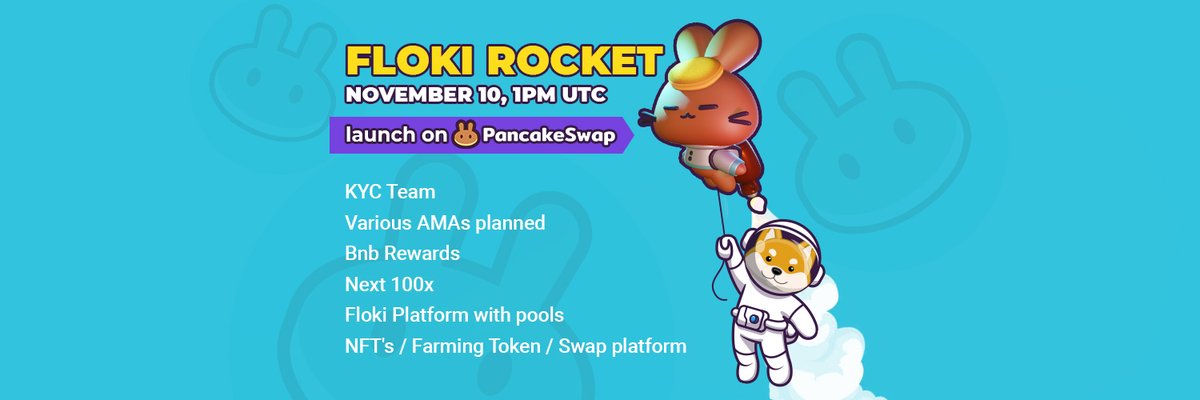 FLOKI ROCKET
NOVEMBER 10, 1PM UTC
launch on PancakeSwap

KYC Team
Various AMAs planned
Bnb Rewards
Next 100x
Floki Platform with pools
NFT's / Farming Token / Swap platform